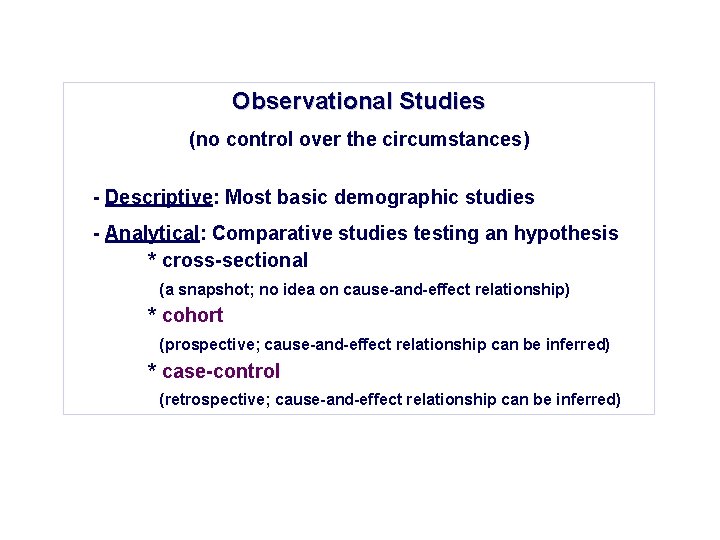 Observational Studies

(no control over the circumstances)

- Descriptive: Most basic demographic studies

- Analytical: Comparative studies testing an hypothesis

* cross-sectional

(a snapshot; no idea on cause-and-effect relationship)

* cohort

(prospective; cause-and-effect relationship can be inferred)

* case-control

(retrospective; cause-and-effect relationship can be inferred)